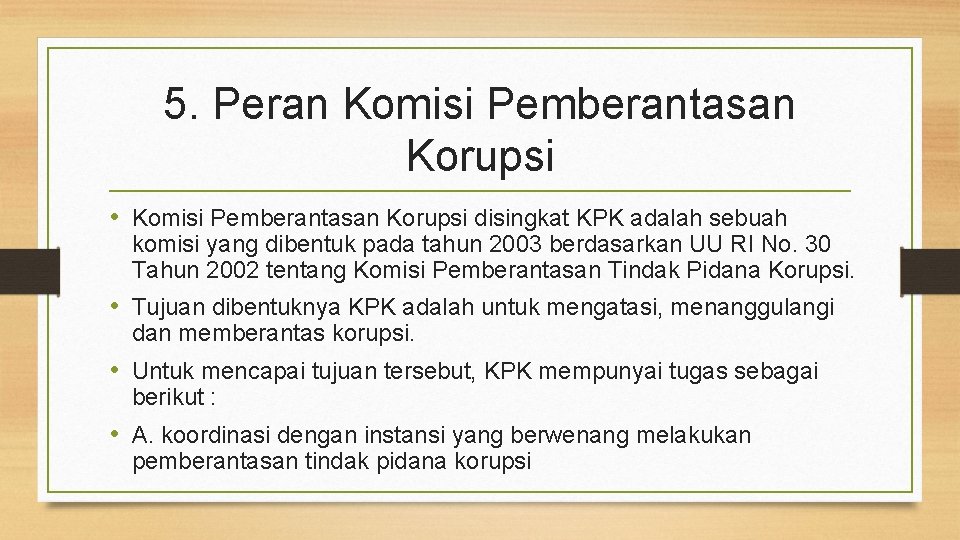 5. Peran Komisi Pemberantasan Korupsi

• Komisi Pemberantasan Korupsi disingkat KPK adalah sebuah komisi yang dibentuk pada tahun 2003 berdasarkan UU RI No. 30 Tahun 2002 tentang Komisi Pemberantasan Tindak Pidana Korupsi.

• Tujuan dibentuknya KPK adalah untuk mengatasi, menanggulangi dan memberantas korupsi.

• Untuk mencapai tujuan tersebut, KPK mempunyai tugas sebagai berikut :

• A. koordinasi dengan instansi yang berwenang melakukan pemberantasan tindak pidana korupsi